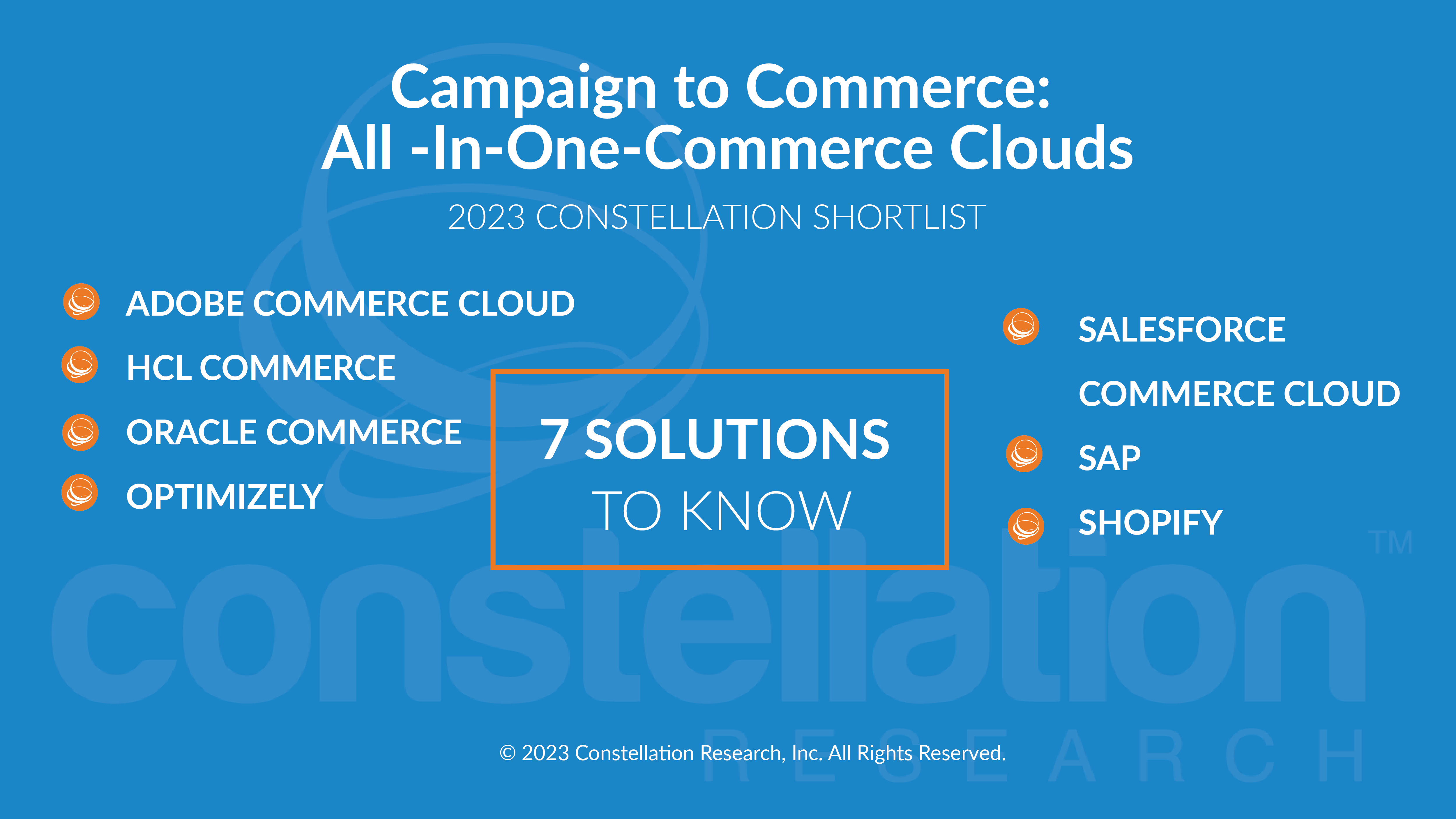 Campaign to Commerce:
All -In-One-Commerce Clouds

2023 CONSTELLATION SHORTLIST

ADOBE COMMERCE CLOUD
HCL COMMERCE
ORACLE COMMERCE
OPTIMIZELY

7 SOLUTIONS
TO KNOW

SALESFORCE COMMERCE CLOUD
SAP
SHOPIFY

constellation™
RESEARCH

© 2023 Constellation Research, Inc. All Rights Reserved.